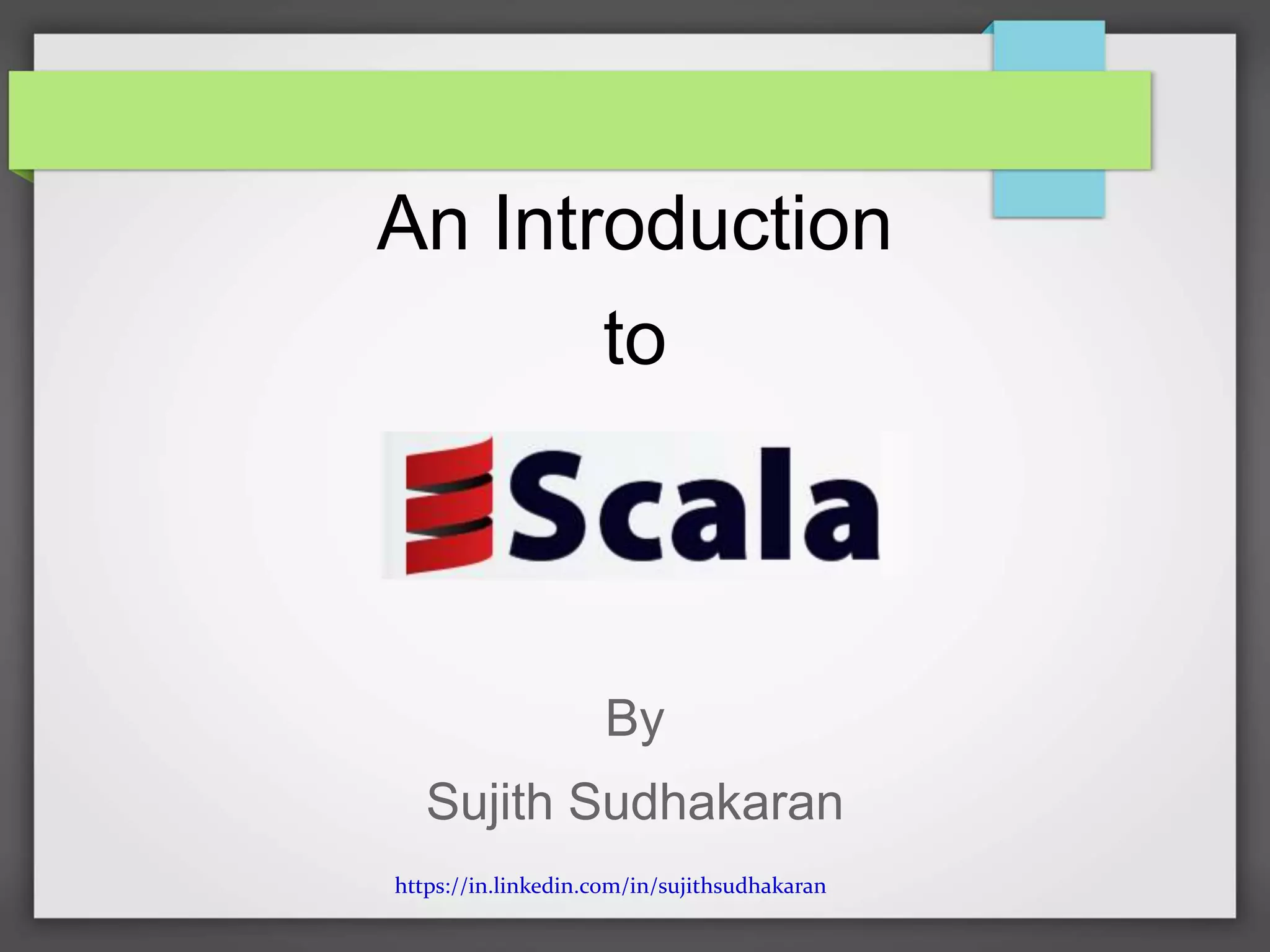 An Introduction
to

Scala

By
Sujith Sudhakaran

https://in.linkedin.com/in/sujithsudhakaran